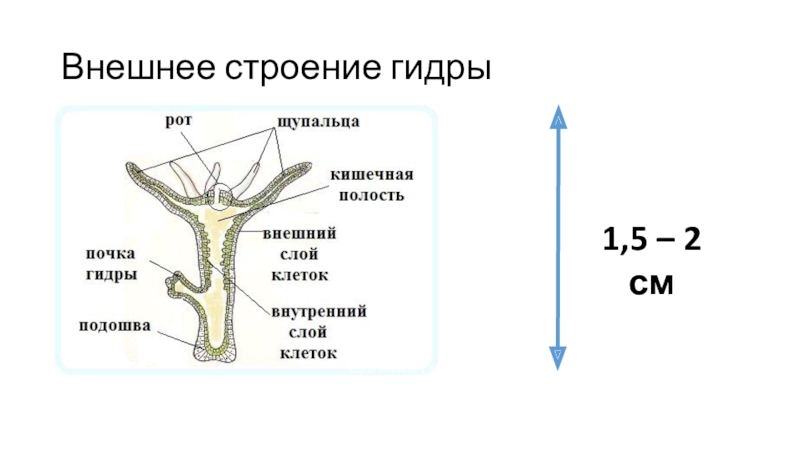 Внешнее строение гидры

рот

щупальца

кишечная полость

внешний слой клеток

почка гидры

внутренний слой клеток

подошва

1,5 – 2 см